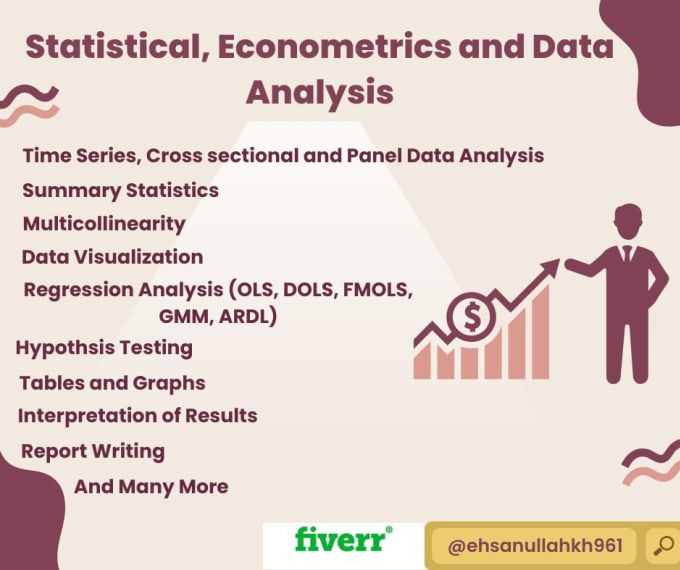 Statistical, Econometrics and Data Analysis

Time Series, Cross sectional and Panel Data Analysis

Summary Statistics

Multicollinearity

Data Visualization

Regression Analysis (OLS, DOLS, FMOLS, GMM, ARDL)

Hypothsis Testing

Tables and Graphs

Interpretation of Results

Report Writing

And Many More

$

fiverr®

@ehsanullahkh961